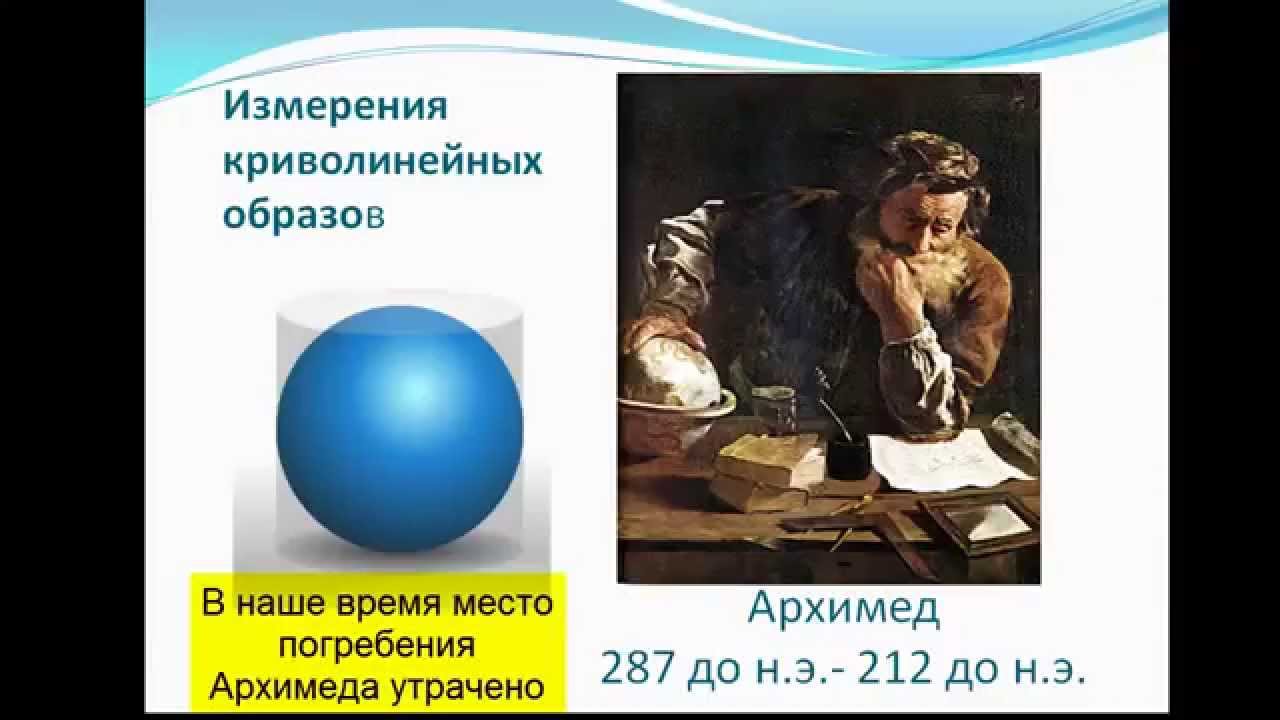 Измерения криволинейных образов

В наше время место погребения Архимеда утрачено

Архимед
287 до н.э.- 212 до н.э.